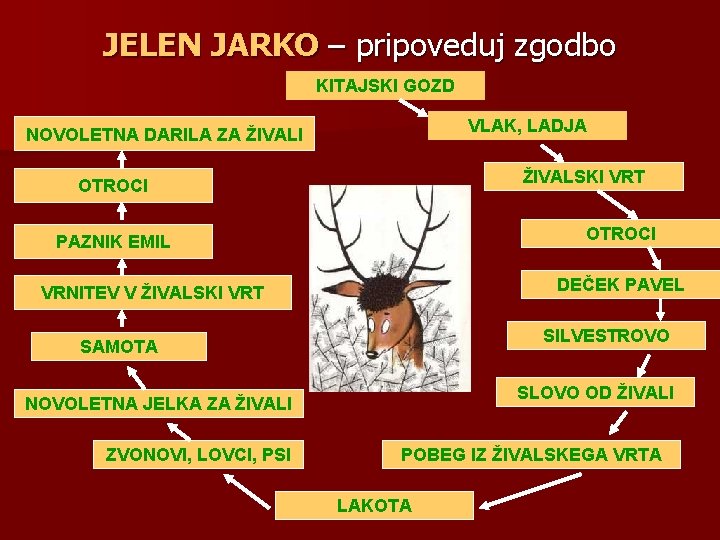 JELEN JARKO – pripoveduj zgodbo

KITAJSKI GOZD

VLAK, LADJA

ŽIVALSKI VRT

OTROCI

DEČEK PAVEL

SILVESTROVO

SLOVO OD ŽIVALI

POBEG IZ ŽIVALSKEGA VRTA

LAKOTA

ZVONOVI, LOVCI, PSI

NOVOLETNA JELKA ZA ŽIVALI

SAMOTA

VRNITEV V ŽIVALSKI VRT

PAZNIK EMIL

OTROCI

NOVOLETNA DARILA ZA ŽIVALI